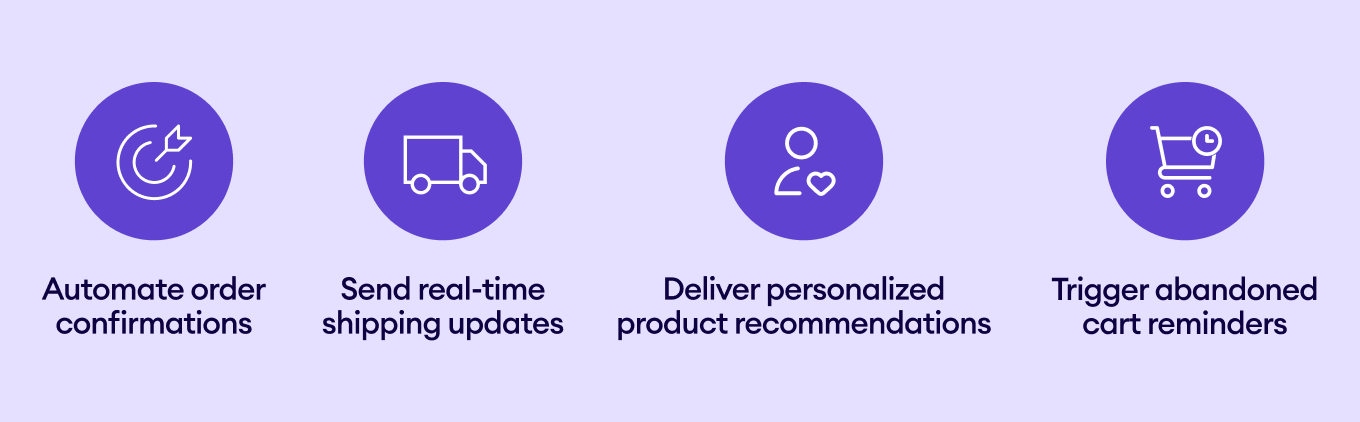 Automate order confirmations

Send real-time shipping updates

Deliver personalized product recommendations

Trigger abandoned cart reminders